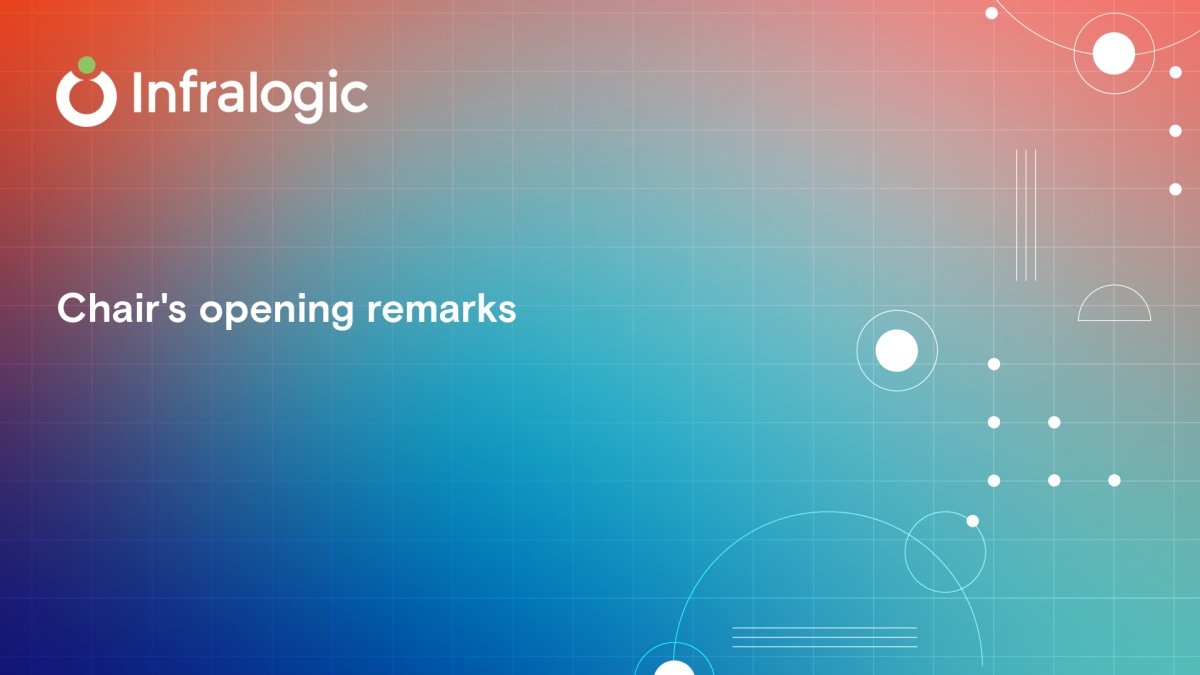 Infralogic

Chair's opening remarks